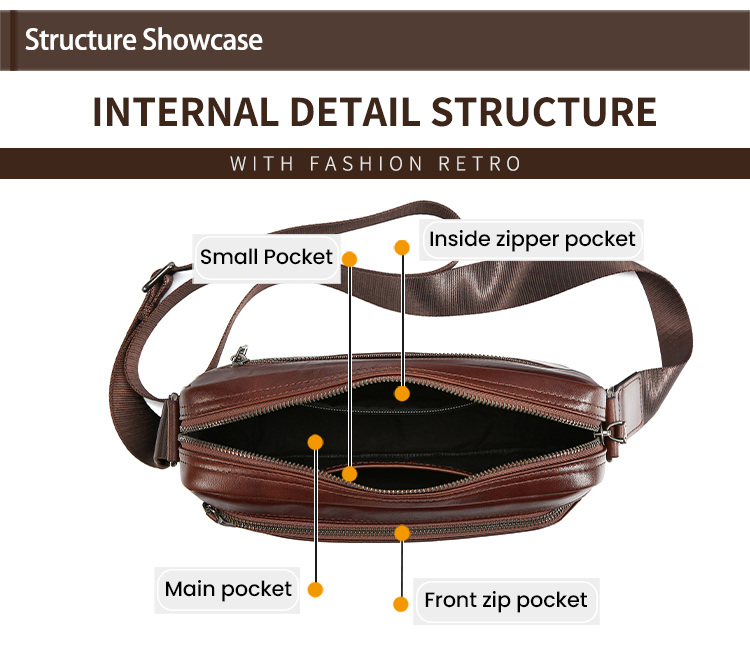 Structure Showcase

INTERNAL DETAIL STRUCTURE

WITH FASHION RETRO

Small Pocket

Inside zipper pocket

Main pocket

Front zip pocket